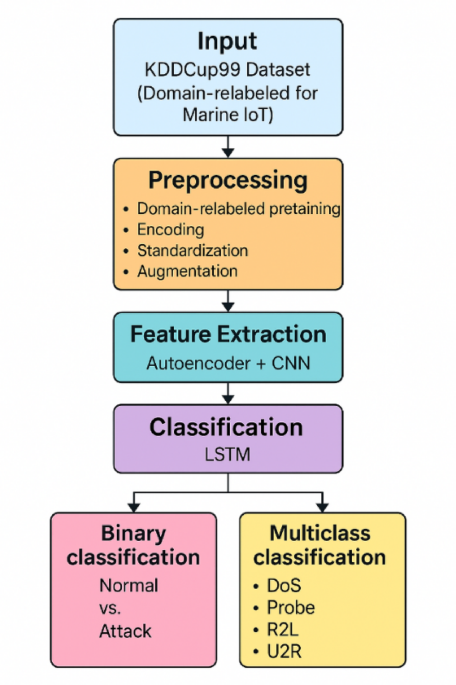 Input
KDDCup99 Dataset (Domain-relabeled for Marine IoT)

Preprocessing
• Domain-relabeled pretaining
• Encoding
• Standardization
• Augmentation

Feature Extraction
Autoencoder + CNN

Classification
LSTM

Binary classification
Normal vs. Attack

Multiclass classification
• DoS
• Probe
• R2L
• U2R